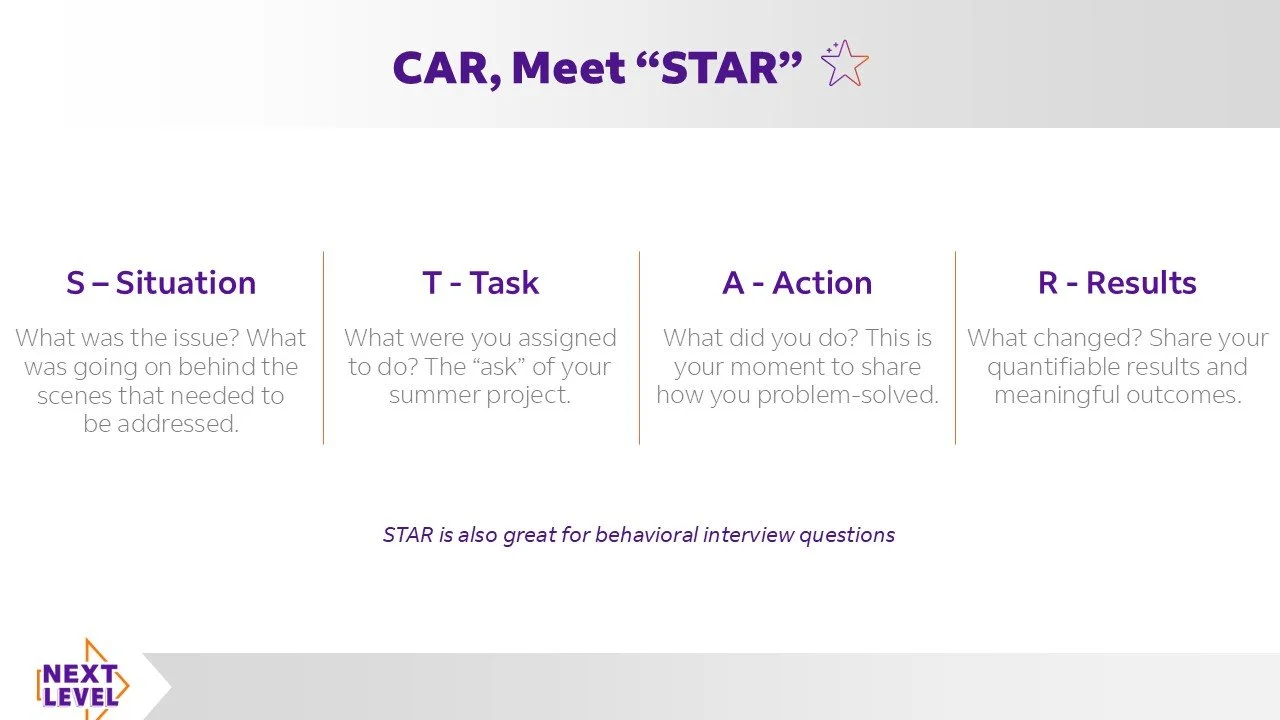 CAR, Meet “STAR”

S – Situation

What was the issue? What was going on behind the scenes that needed to be addressed.

T - Task

What were you assigned to do? The “ask” of your summer project.

A - Action

What did you do? This is your moment to share how you problem-solved.

R - Results

What changed? Share your quantifiable results and meaningful outcomes.

STAR is also great for behavioral interview questions

NEXT LEVEL